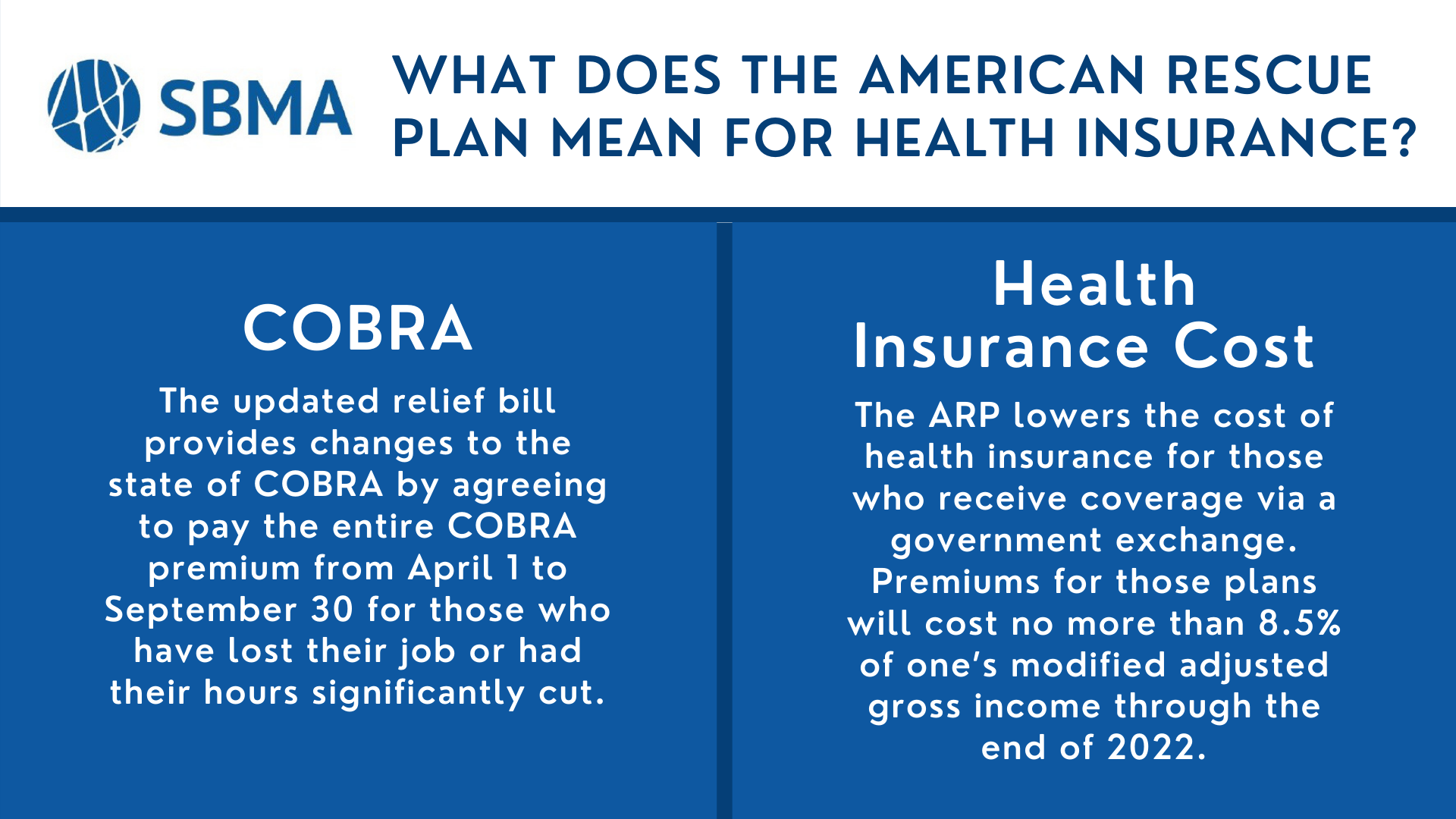 SBMA

WHAT DOES THE AMERICAN RESCUE PLAN MEAN FOR HEALTH INSURANCE?

COBRA

The updated relief bill provides changes to the state of COBRA by agreeing to pay the entire COBRA premium from April 1 to September 30 for those who have lost their job or had their hours significantly cut.

Health Insurance Cost

The ARP lowers the cost of health insurance for those who receive coverage via a government exchange. Premiums for those plans will cost no more than 8.5% of one's modified adjusted gross income through the end of 2022.